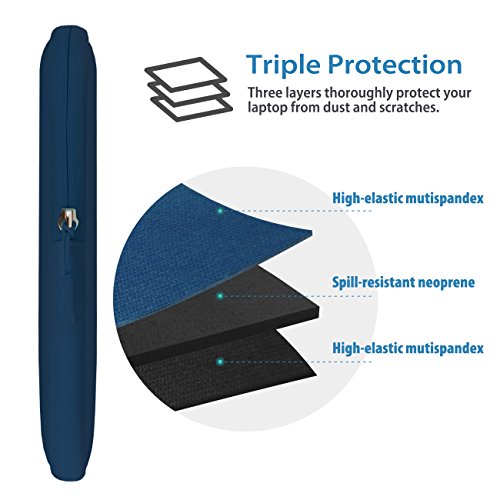 Triple Protection

Three layers thoroughly protect your laptop from dust and scratches.

High-elastic mutispandex

Spill-resistant neoprene

High-elastic mutispandex